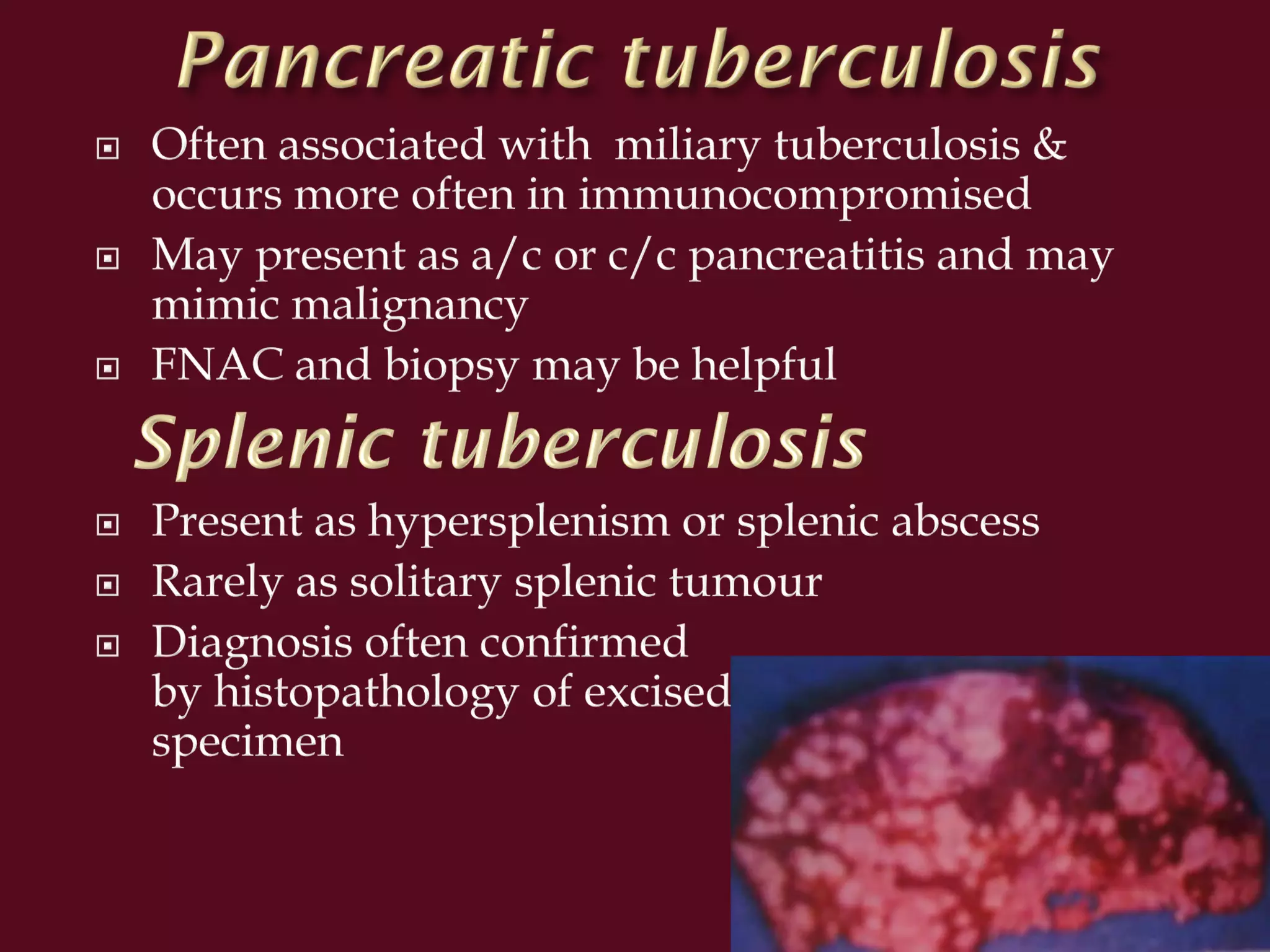 Pancreatic tuberculosis

- Often associated with miliary tuberculosis & occurs more often in immunocompromised
- May present as a/c or c/c pancreatitis and may mimic malignancy
- FNAC and biopsy may be helpful

Splenic tuberculosis

- Present as hypersplenism or splenic abscess
- Rarely as solitary splenic tumour
- Diagnosis often confirmed by histopathology of excised specimen